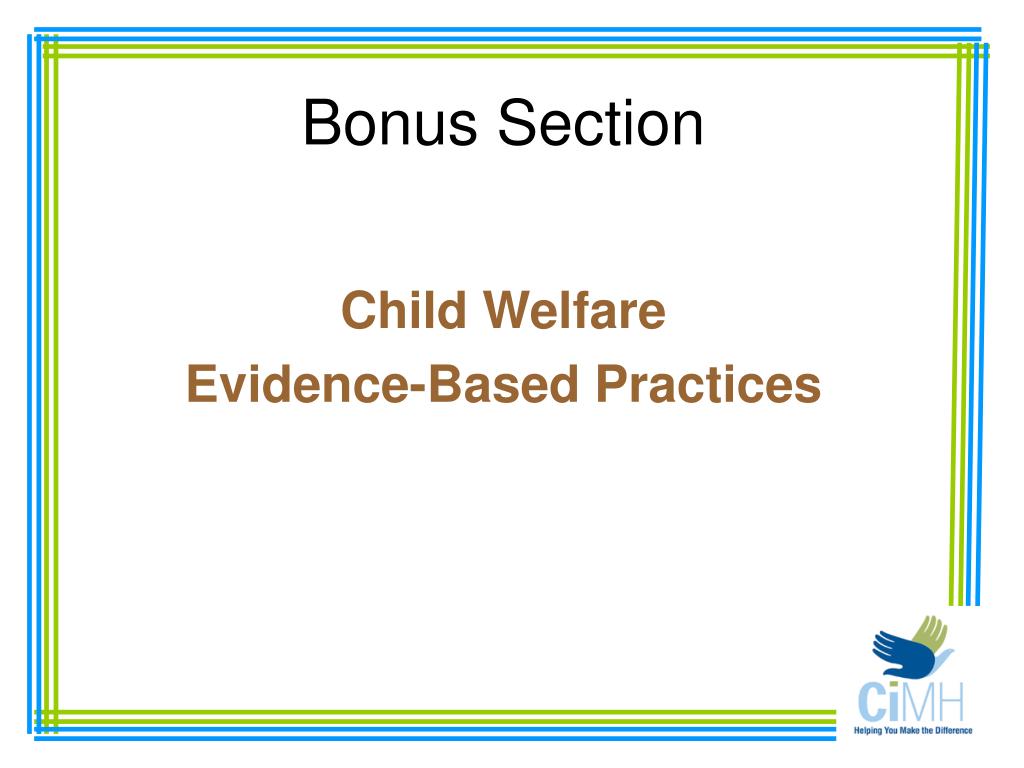 Bonus Section

Child Welfare
Evidence-Based Practices

CiMH
Helping You Make the Difference